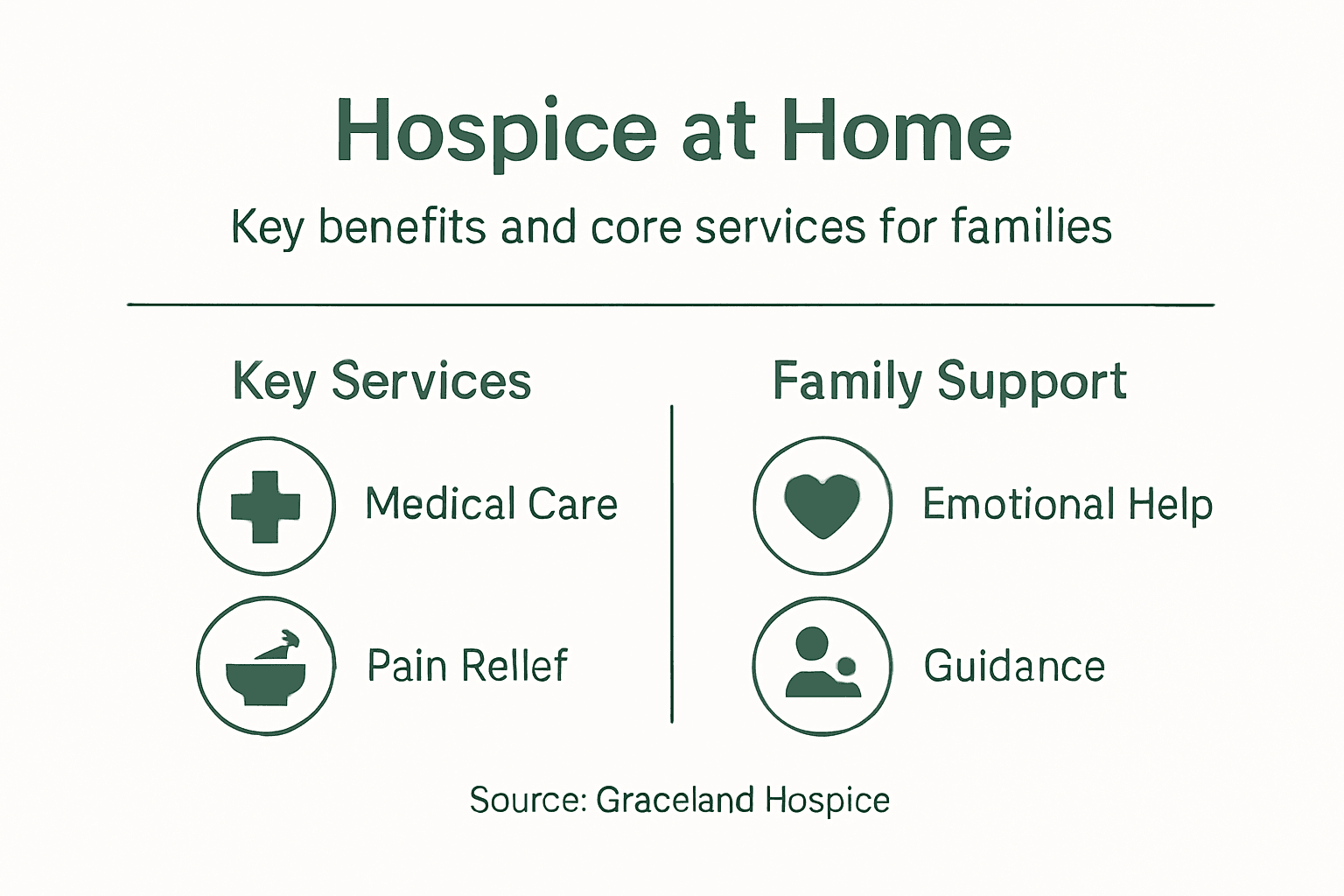 Hospice at Home

Key benefits and core services for families

Key Services

Medical Care

Pain Rellef

Family Support

Emotional Help

Guidance

Source: Graceland Hospice